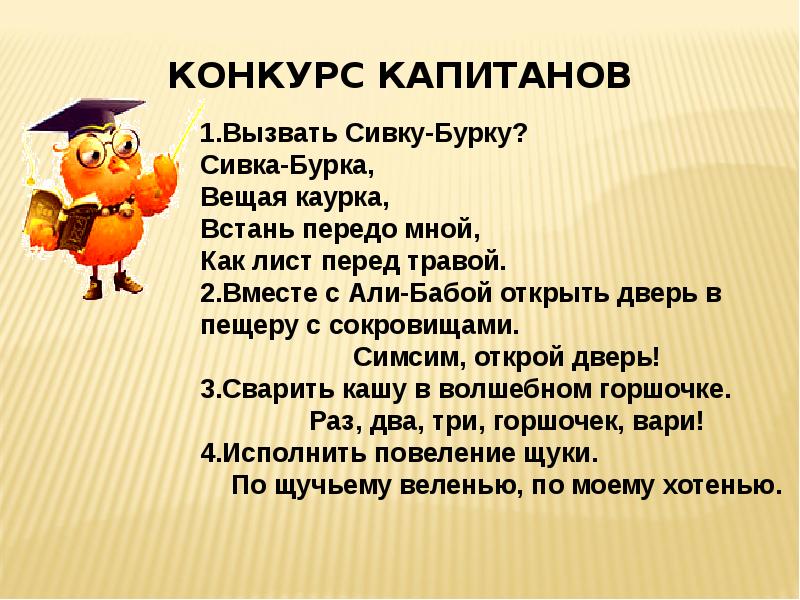 КОНКУРС КАПИТАНОВ

1.Вызвать Сивку-Бурку?
Сивка-Бурка,
Вещая каурка,
Встань передо мной,
Как лист перед травой.
2.Вместе с Али-Бабой открыть дверь в пещеру с сокровищами.
Симсим, открой дверь!
3.Сварить кашу в волшебном горшочке.
Раз, два, три, горшочек, вари!
4.Исполнить повеление щуки.
По щучьему веленью, по моему хотенью.